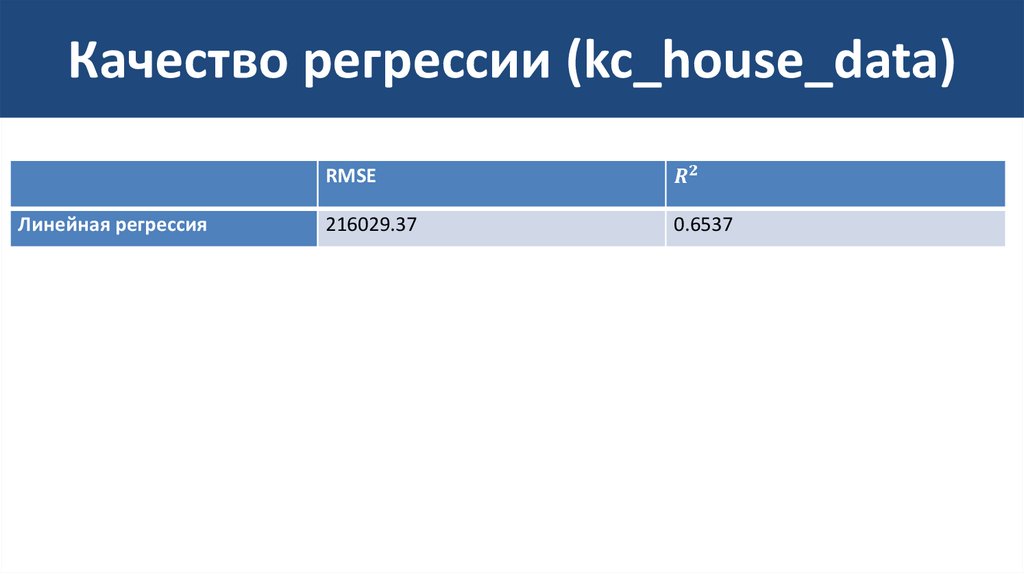 Качество регрессии (kc_house_data)

| | RMSE | $R^2$ |
|---|---|---|
| Линейная регрессия | 216029.37 | 0.6537 |